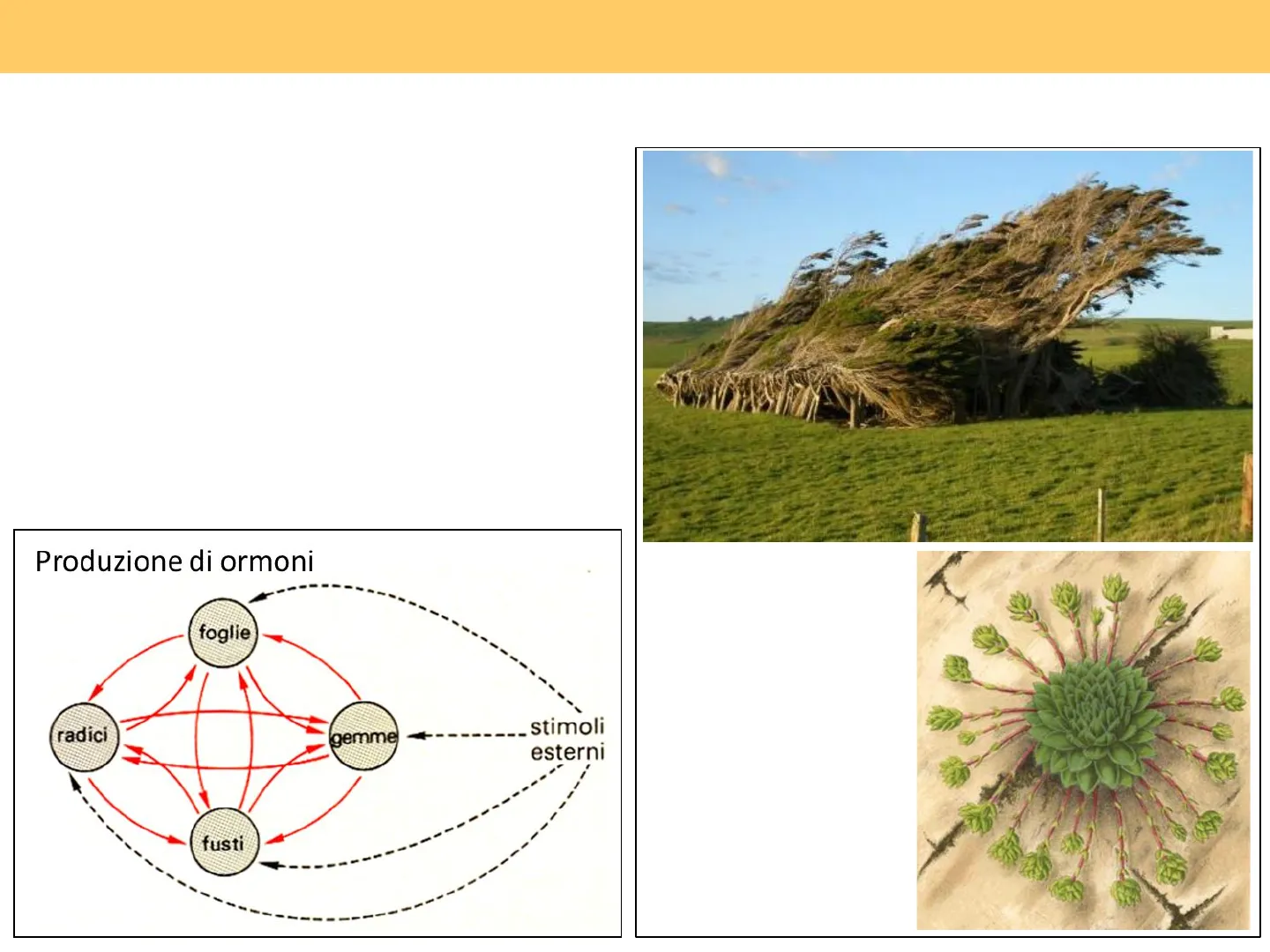 Produzione di ormoni

foglie

radici

gemme

fusti

stimoli esterni